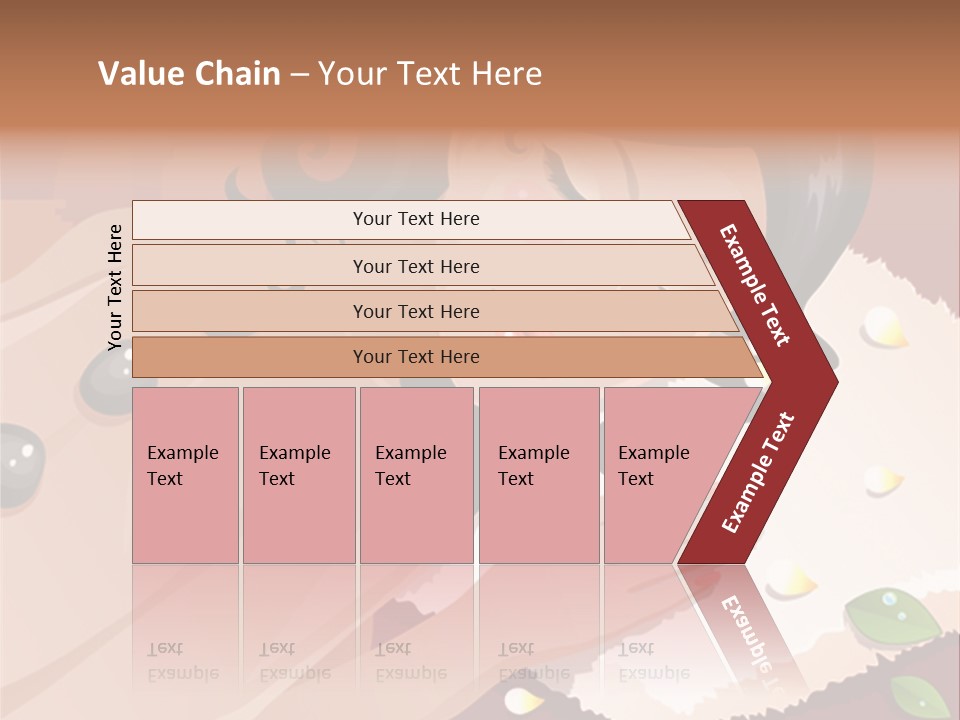 Value Chain – Your Text Here

Your Text Here

Your Text Here

Your Text Here

Your Text Here

Your Text Here

Example Text

Example Text

Example Text

Example Text

Example Text

Example Text

Example Text